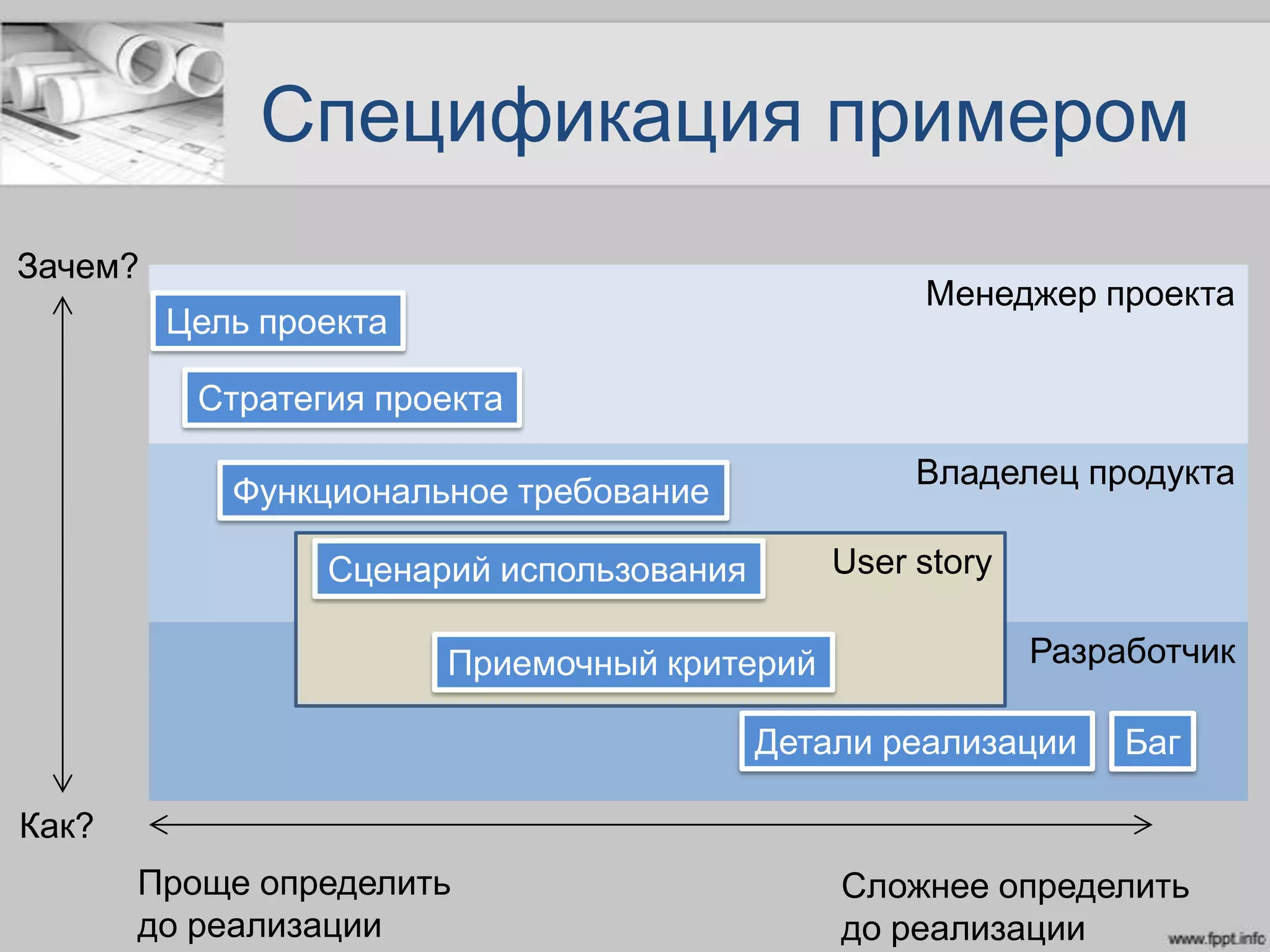 Спецификация примером

Зачем?

Менеджер проекта

Цель проекта

Стратегия проекта

Владелец продукта

Функциональное требование

User story

Сценарий использования

Разработчик

Приемочный критерий

Детали реализации

Баг

Как?

Проще определить до реализации

Сложнее определить до реализации

www.fppt.info